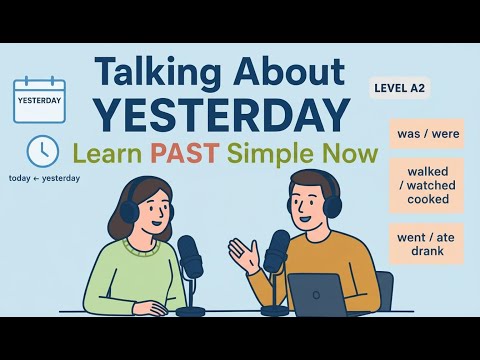 Talking About YESTERDAY

Learn PAST Simple Now

YESTERDAY

today ← yesterday

LEVEL A2

was / were

walked / watched cooked

went / ate drank